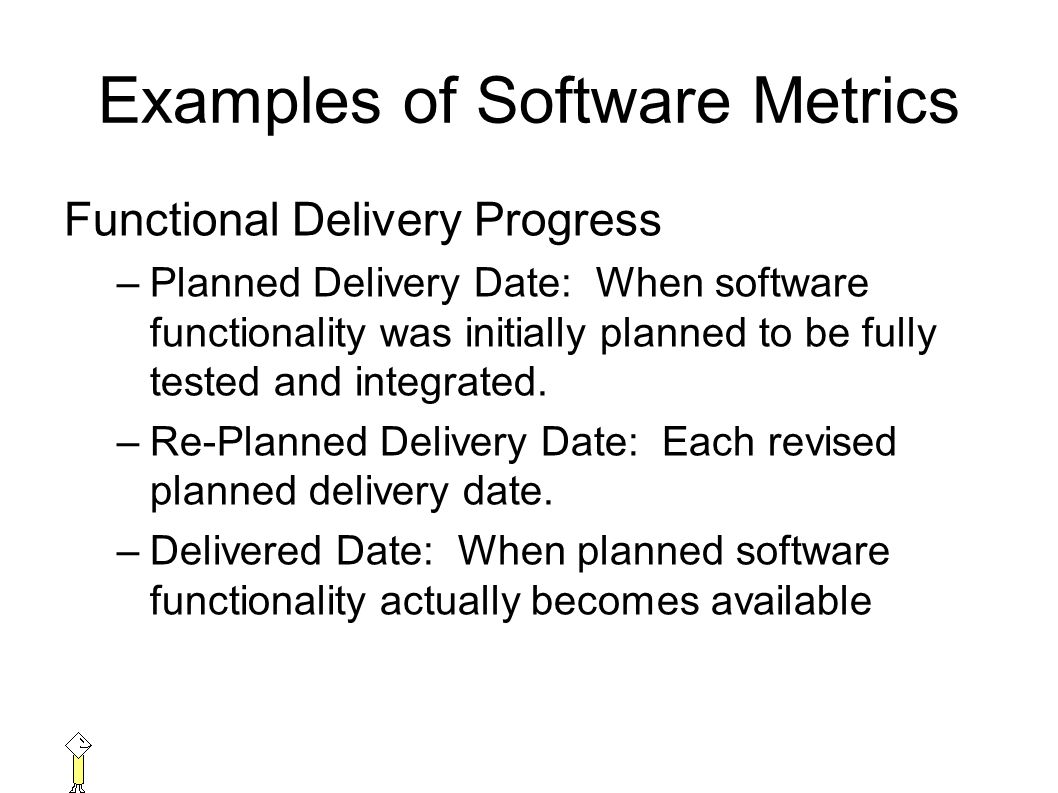 Examples of Software Metrics

Functional Delivery Progress

– Planned Delivery Date: When software functionality was initially planned to be fully tested and integrated.

– Re-Planned Delivery Date: Each revised planned delivery date.

– Delivered Date: When planned software functionality actually becomes available